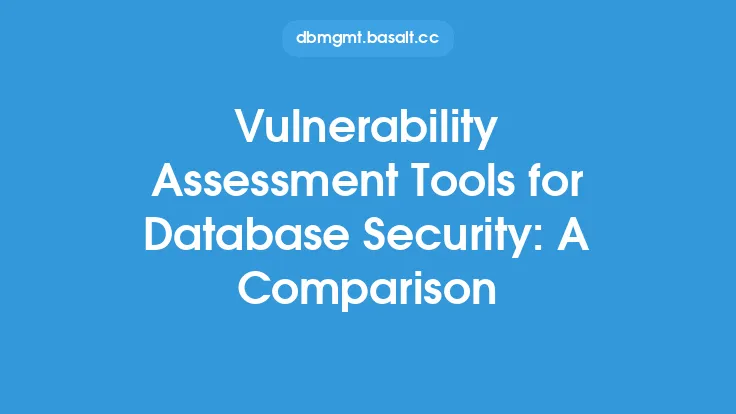 dbmgmt.basalt.cc

Vulnerability Assessment Tools for Database Security: A Comparison